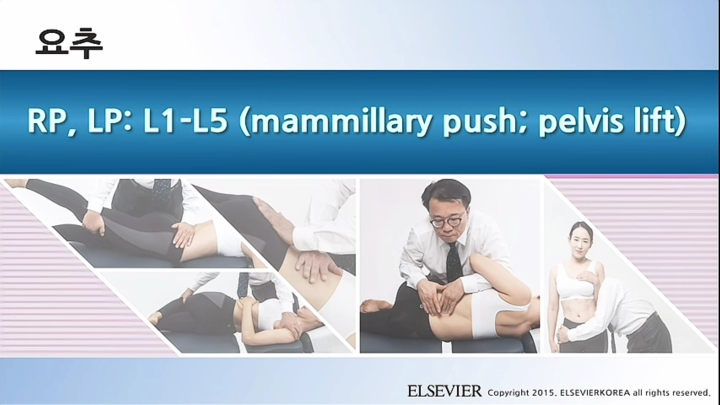 요추

RP, LP: L1-L5 (mammillary push; pelvis lift)

ELSEVIER Copyright 2015. ELSEVIERKOREA all rights reserved.